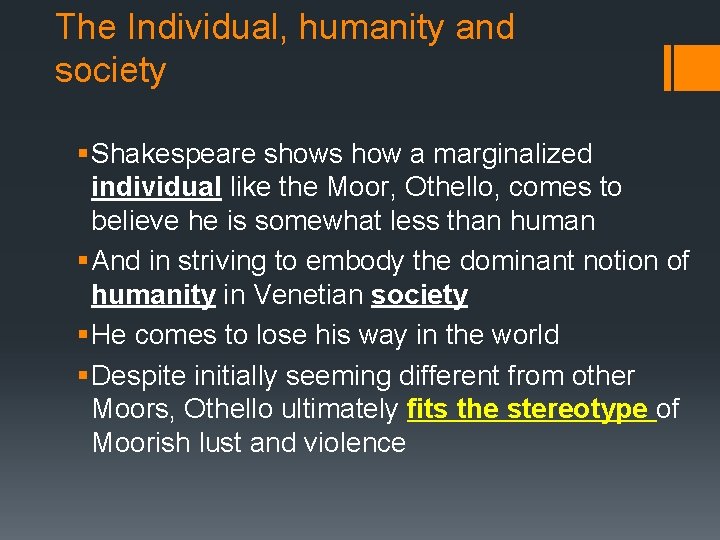 The Individual, humanity and society

▪ Shakespeare shows how a marginalized individual like the Moor, Othello, comes to believe he is somewhat less than human

▪ And in striving to embody the dominant notion of humanity in Venetian society

▪ He comes to lose his way in the world

▪ Despite initially seeming different from other Moors, Othello ultimately fits the stereotype of Moorish lust and violence